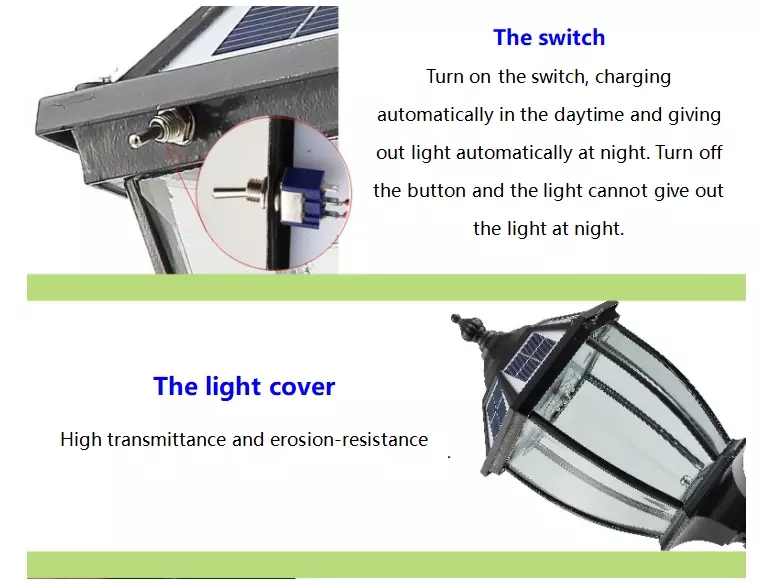 The switch

Turn on the switch, charging automatically in the daytime and giving out light automatically at night. Turn off the button and the light cannot give out the light at night.

The light cover

High transmittance and erosion-resistance